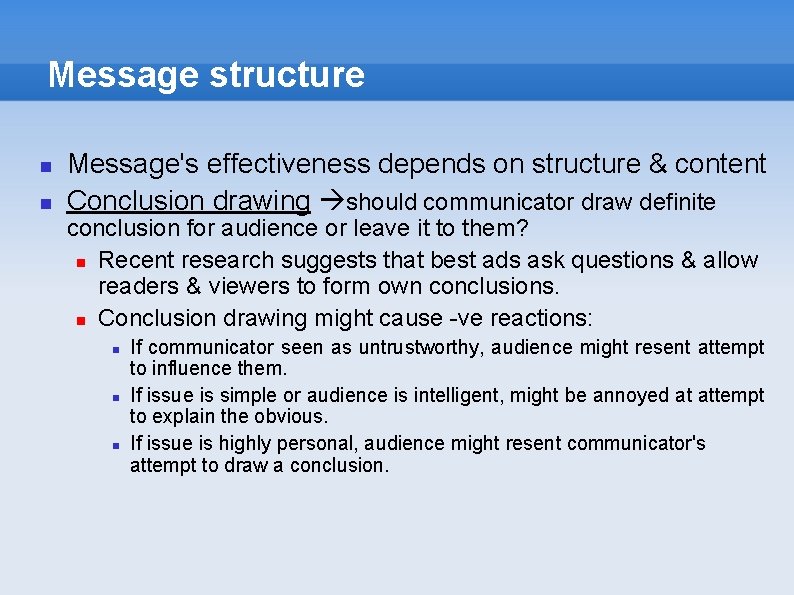 Message structure

- Message's effectiveness depends on structure & content
- Conclusion drawing →should communicator draw definite conclusion for audience or leave it to them?
  - Recent research suggests that best ads ask questions & allow readers & viewers to form own conclusions.
  - Conclusion drawing might cause -ve reactions:
    - If communicator seen as untrustworthy, audience might resent attempt to influence them.
    - If issue is simple or audience is intelligent, might be annoyed at attempt to explain the obvious.
    - If issue is highly personal, audience might resent communicator's attempt to draw a conclusion.